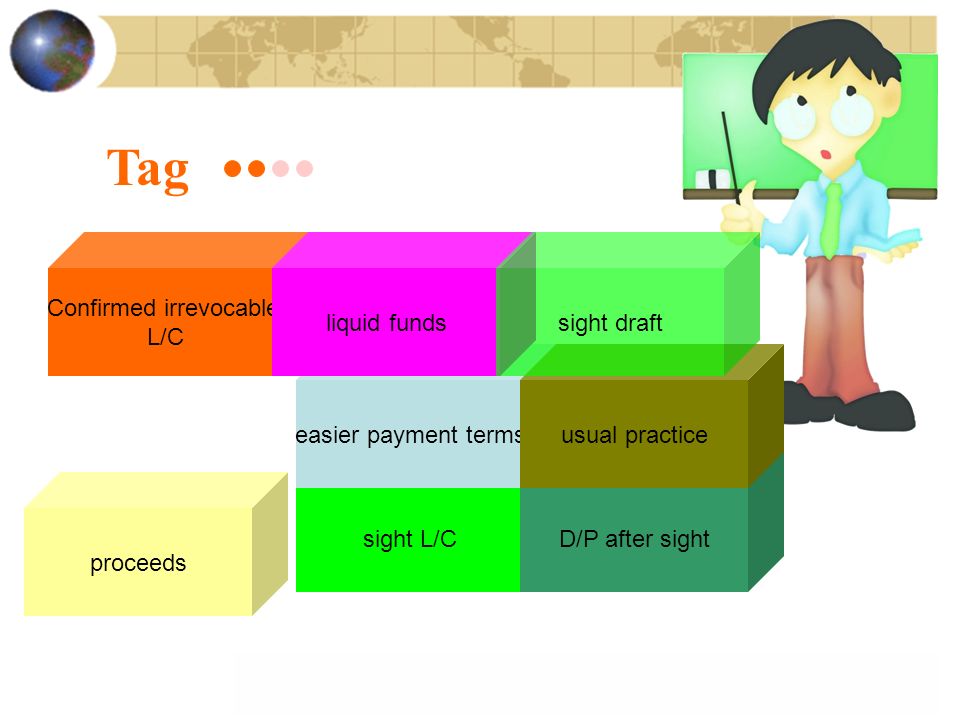 Tag

Confirmed irrevocable L/C

liquid funds

sight draft

easier payment terms

usual practice

proceeds

sight L/C

D/P after sight